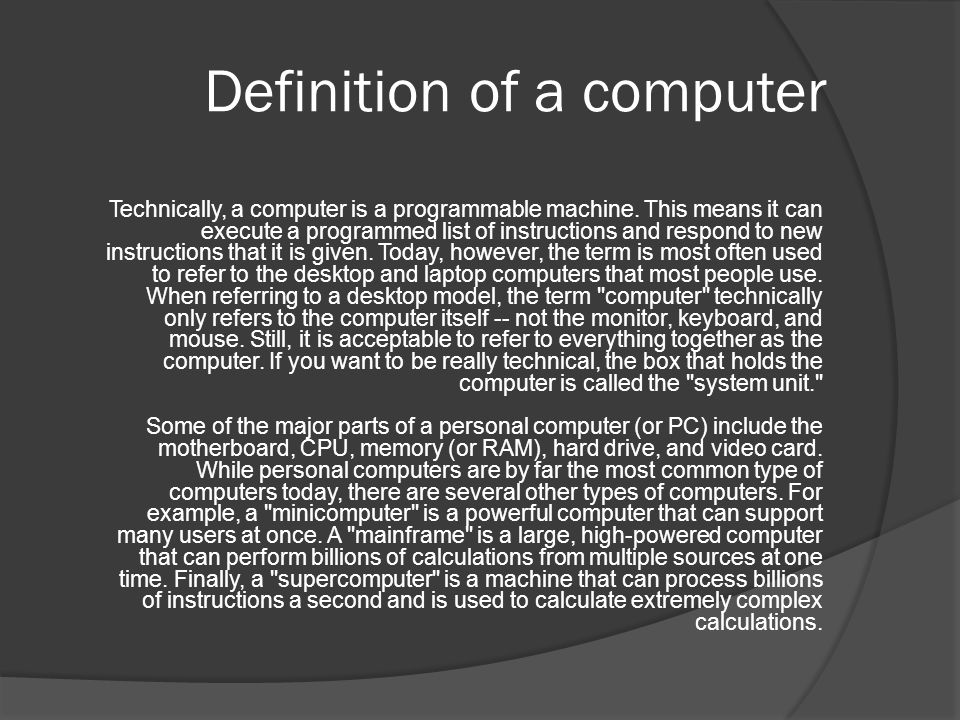 Definition of a computer

Technically, a computer is a programmable machine. This means it can execute a programmed list of instructions and respond to new instructions that it is given. Today, however, the term is most often used to refer to the desktop and laptop computers that most people use. When referring to a desktop model, the term "computer" technically only refers to the computer itself -- not the monitor, keyboard, and mouse. Still, it is acceptable to refer to everything together as the computer. If you want to be really technical, the box that holds the computer is called the "system unit."

Some of the major parts of a personal computer (or PC) include the motherboard, CPU, memory (or RAM), hard drive, and video card. While personal computers are by far the most common type of computers today, there are several other types of computers. For example, a "minicomputer" is a powerful computer that can support many users at once. A "mainframe" is a large, high-powered computer that can perform billions of calculations from multiple sources at one time. Finally, a "supercomputer" is a machine that can process billions of instructions a second and is used to calculate extremely complex calculations.